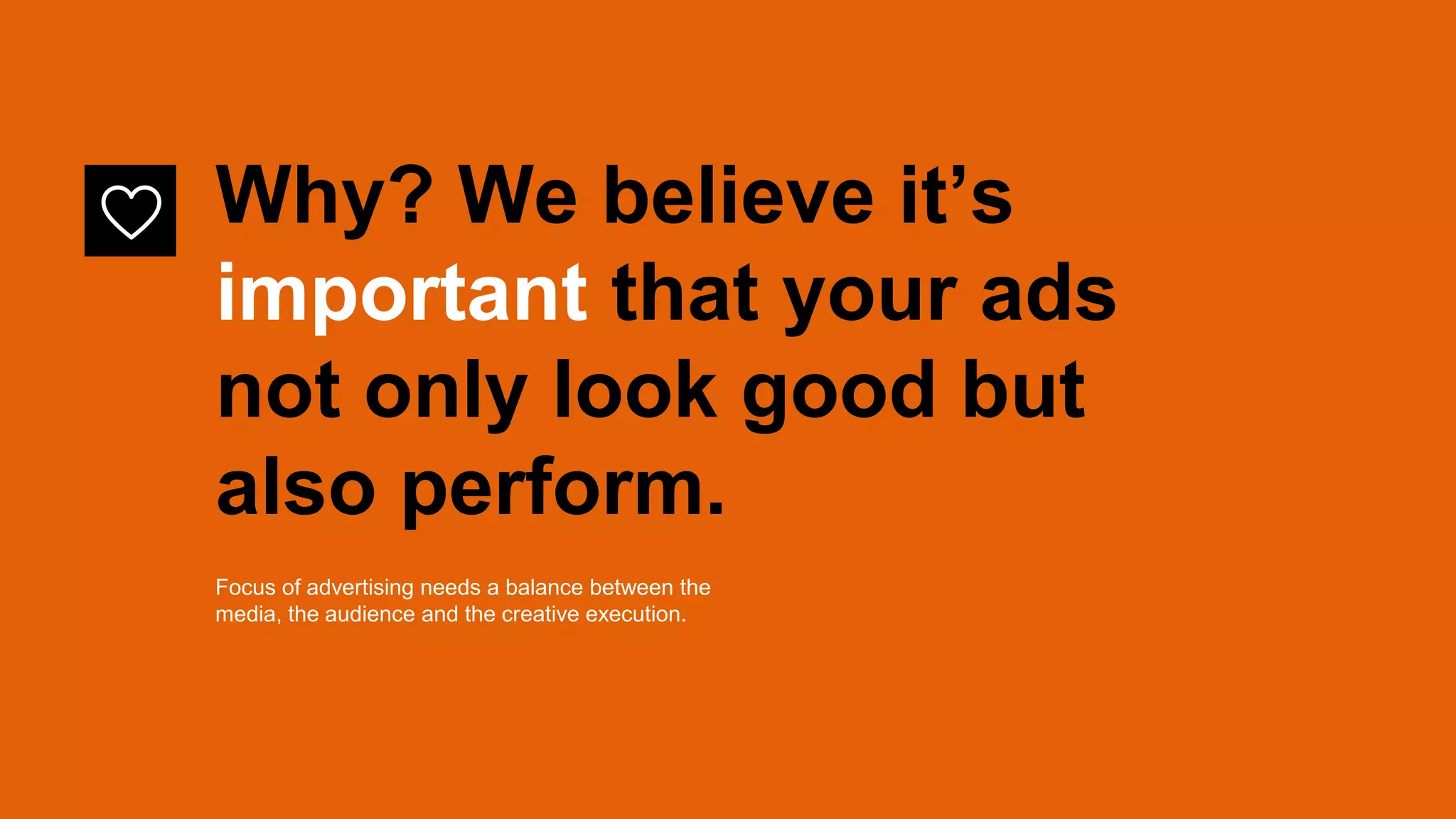 Why? We believe it’s important that your ads not only look good but also perform.

Focus of advertising needs a balance between the media, the audience and the creative execution.